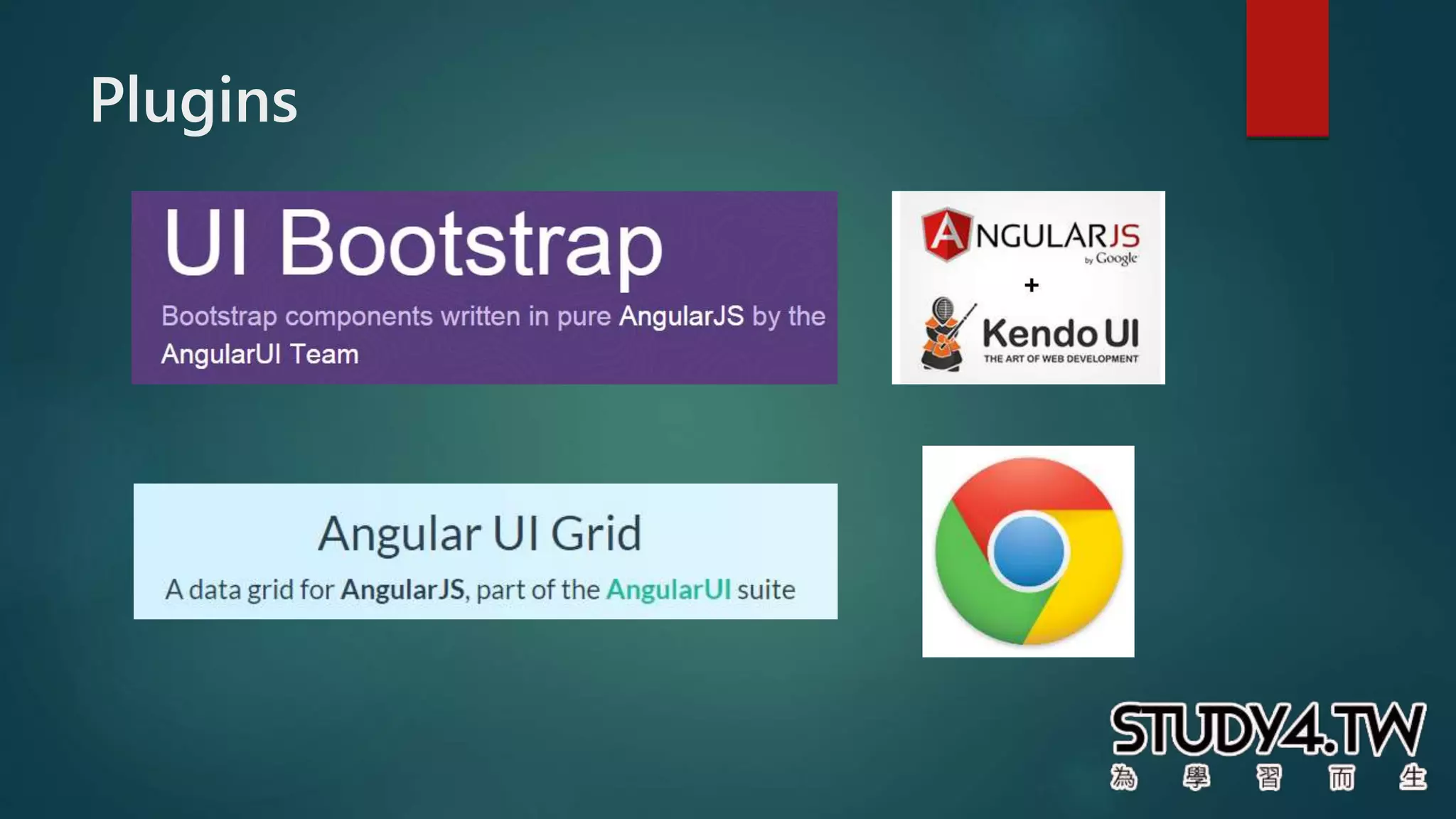 Plugins

UI Bootstrap

Bootstrap components written in pure AngularJS by the AngularUI Team

ANGULARJS by Google

+

Kendo UI
THE ART OF WEB DEVELOPMENT

Angular UI Grid

A data grid for AngularJS, part of the AngularUI suite

STUDY4.TW
為 學 習 而 生